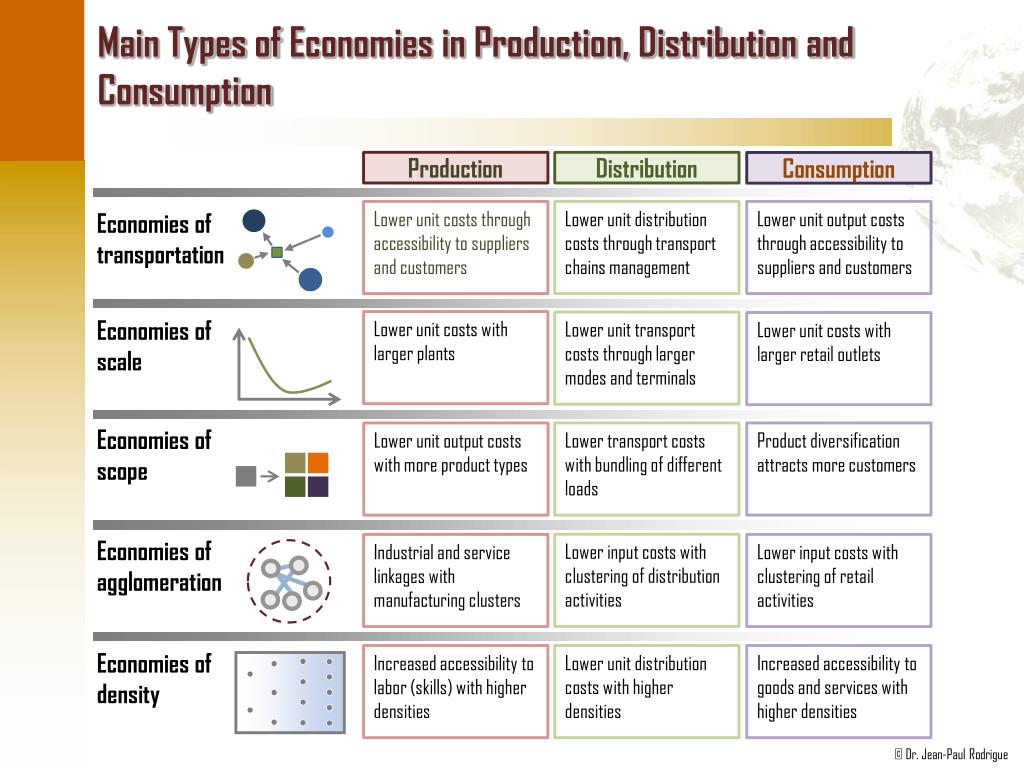 Main Types of Economies in Production, Distribution and Consumption

| | Production | Distribution | Consumption |
|---|---|---|---|
| Economies of transportation | Lower unit costs through accessibility to suppliers and customers | Lower unit distribution costs through transport chains management | Lower unit output costs through accessibility to suppliers and customers |
| Economies of scale | Lower unit costs with larger plants | Lower unit transport costs through larger modes and terminals | Lower unit costs with larger retail outlets |
| Economies of scope | Lower unit output costs with more product types | Lower transport costs with bundling of different loads | Product diversification attracts more customers |
| Economies of agglomeration | Industrial and service linkages with manufacturing clusters | Lower input costs with clustering of distribution activities | Lower input costs with clustering of retail activities |
| Economies of density | Increased accessibility to labor (skills) with higher densities | Lower unit distribution costs with higher densities | Increased accessibility to goods and services with higher densities |

© Dr. Jean-Paul Rodrigue